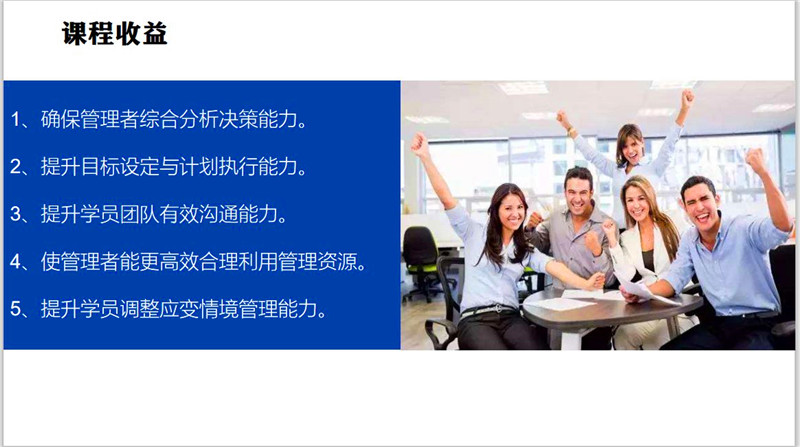 课程收益

1、确保管理者综合分析决策能力。

2、提升目标设定与计划执行能力。

3、提升学员团队有效沟通能力。

4、使管理者能更高效合理利用管理资源。

5、提升学员调整应变情境管理能力。